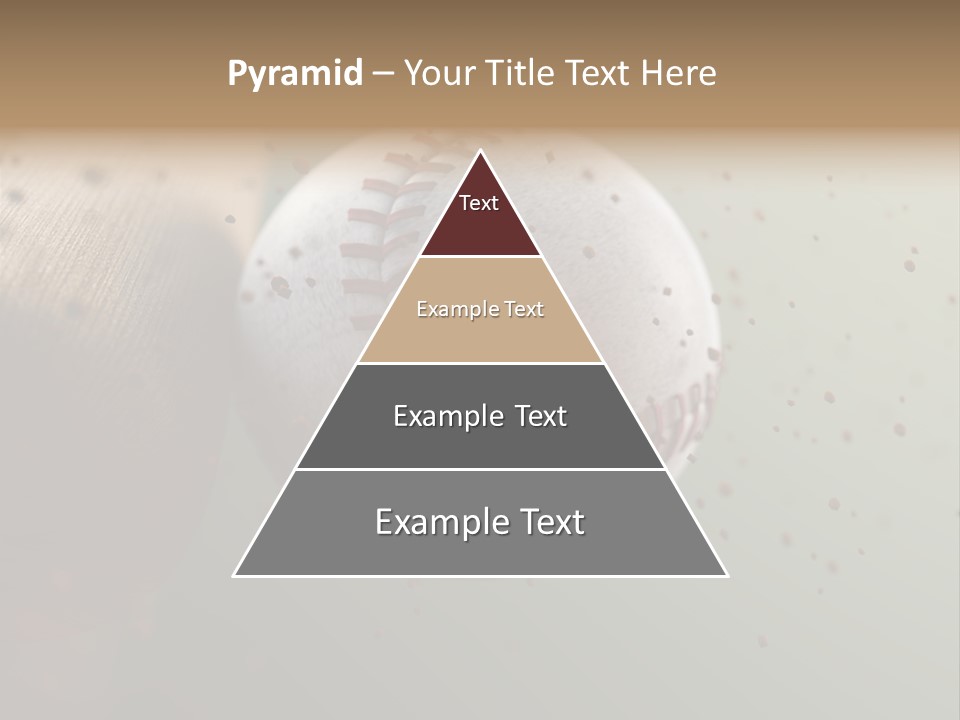 Pyramid – Your Title Text Here

Text

Example Text

Example Text

Example Text